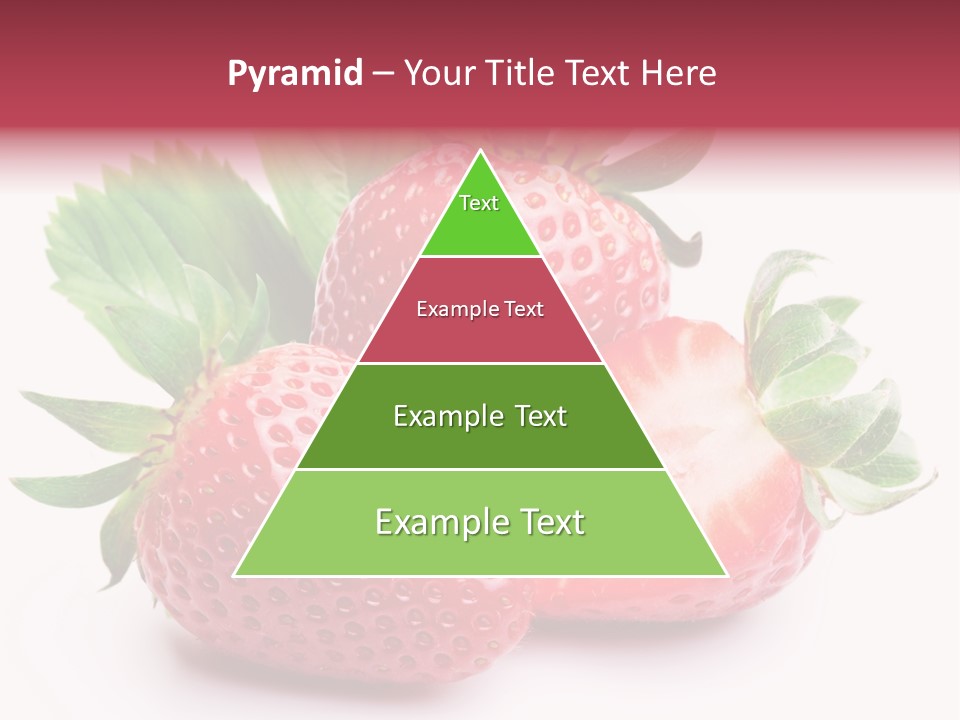 Pyramid – Your Title Text Here

Text

Example Text

Example Text

Example Text